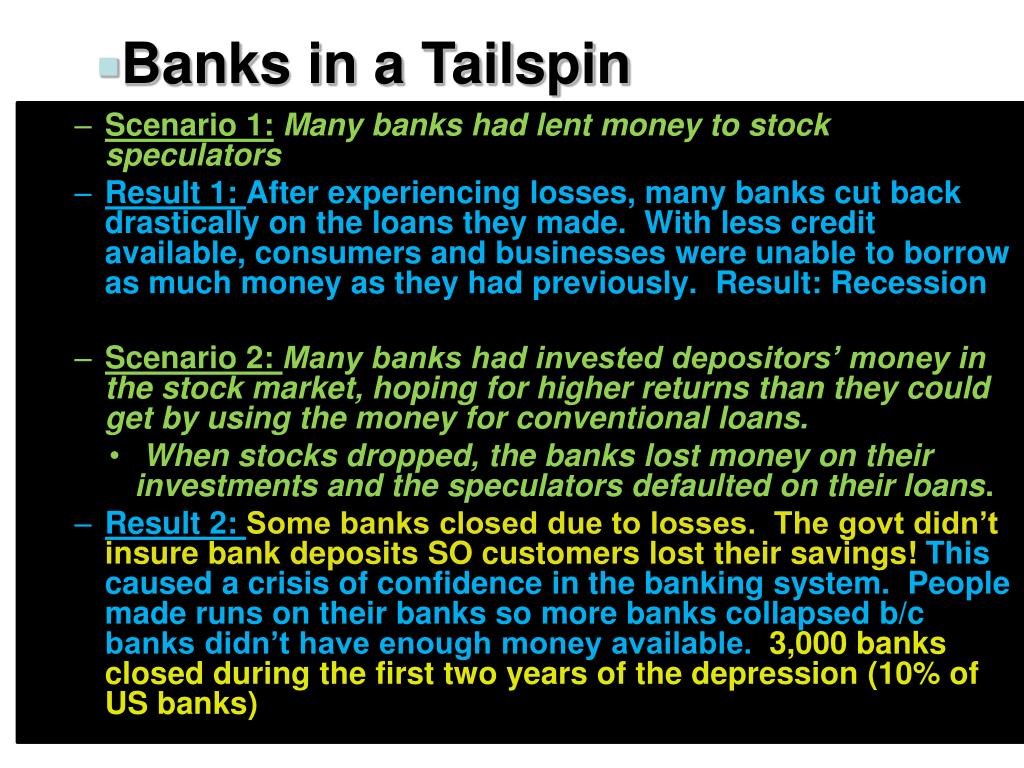 Banks in a Tailspin

– Scenario 1: Many banks had lent money to stock speculators

– Result 1: After experiencing losses, many banks cut back drastically on the loans they made. With less credit available, consumers and businesses were unable to borrow as much money as they had previously. Result: Recession

– Scenario 2: Many banks had invested depositors’ money in the stock market, hoping for higher returns than they could get by using the money for conventional loans.

• When stocks dropped, the banks lost money on their investments and the speculators defaulted on their loans.

– Result 2: Some banks closed due to losses. The govt didn’t insure bank deposits SO customers lost their savings! This caused a crisis of confidence in the banking system. People made runs on their banks so more banks collapsed b/c banks didn’t have enough money available. 3,000 banks closed during the first two years of the depression (10% of US banks)